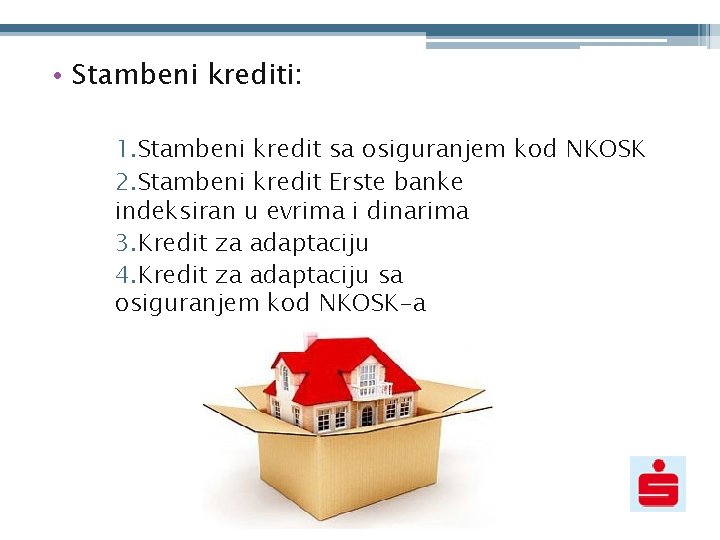 • Stambeni krediti:

1.Stambeni kredit sa osiguranjem kod NKOSK
2.Stambeni kredit Erste banke indeksiran u evrima i dinarima
3.Kredit za adaptaciju
4.Kredit za adaptaciju sa osiguranjem kod NKOSK-a